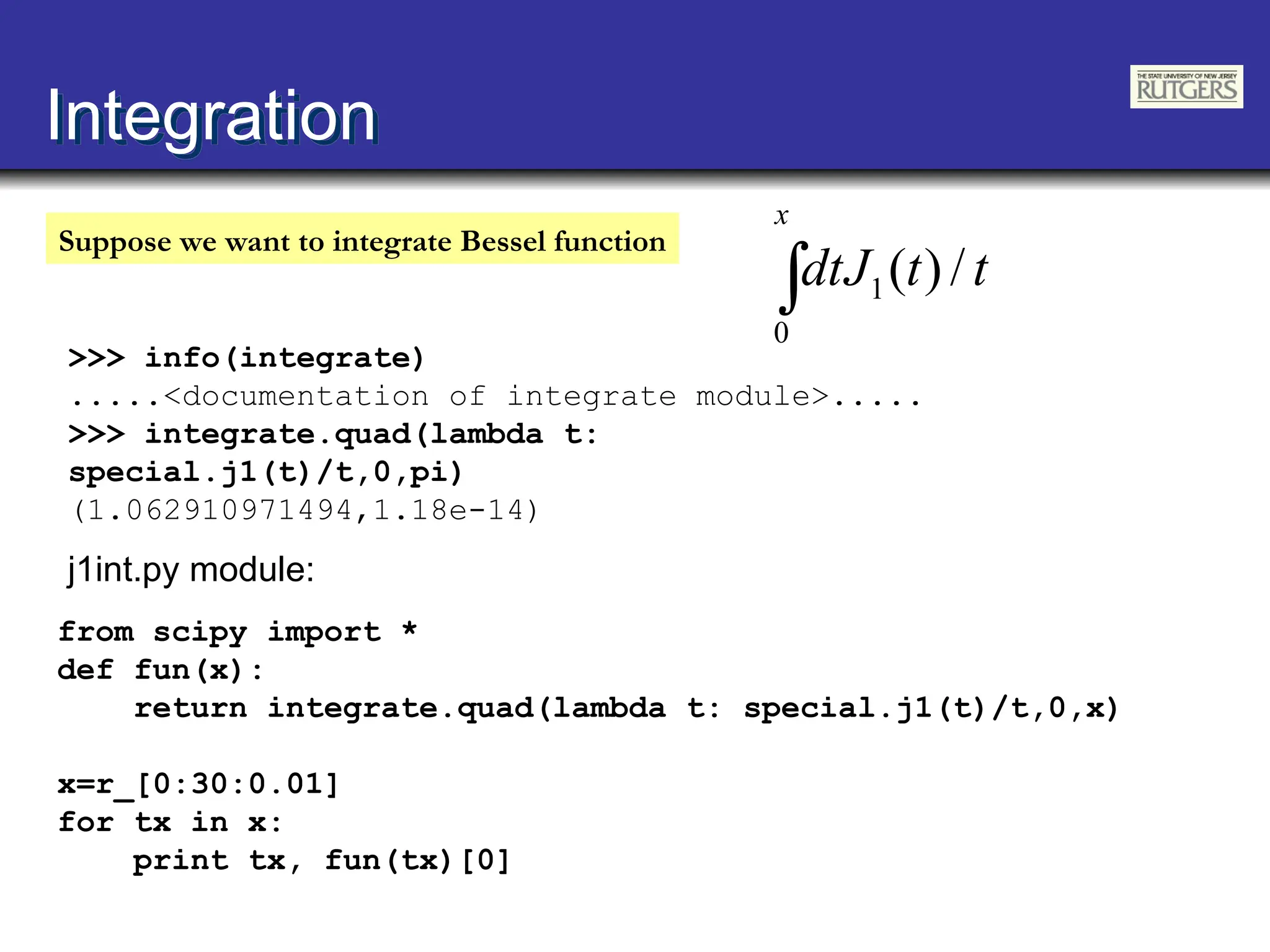 Integration

THE STATE UNIVERSITY OF NEW JERSEY
RUTGERS

Suppose we want to integrate Bessel function

$\int_0^x dt J_1(t)/t$

>>> info(integrate)
.....<documentation of integrate module>.....
>>> integrate.quad(lambda t: special.j1(t)/t,0,pi)
(1.062910971494,1.18e-14)

j1int.py module:

from scipy import *
def fun(x):
    return integrate.quad(lambda t: special.j1(t)/t,0,x)

x=r_[0:30:0.01]
for tx in x:
    print tx, fun(tx)[0]